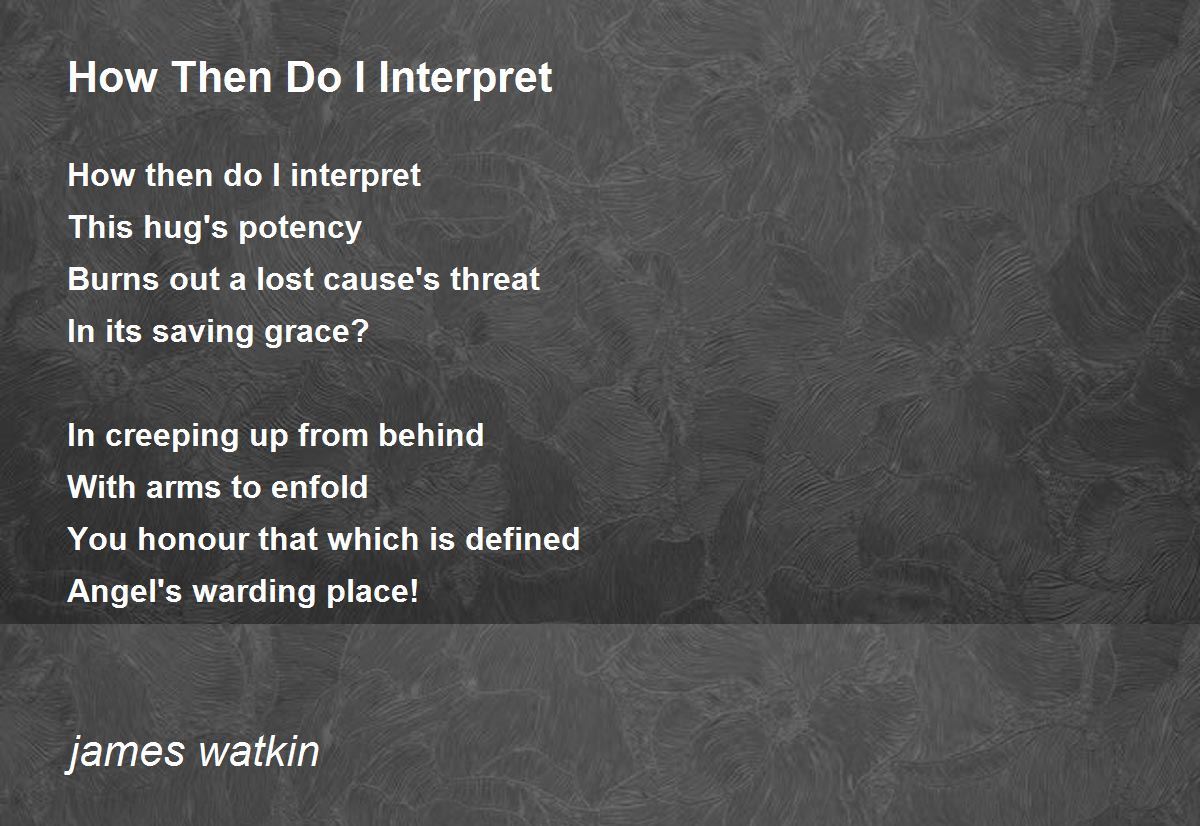 How Then Do I Interpret

How then do I interpret
This hug's potency
Burns out a lost cause's threat
In its saving grace?

In creeping up from behind
With arms to enfold
You honour that which is defined
Angel's warding place!

james watkin